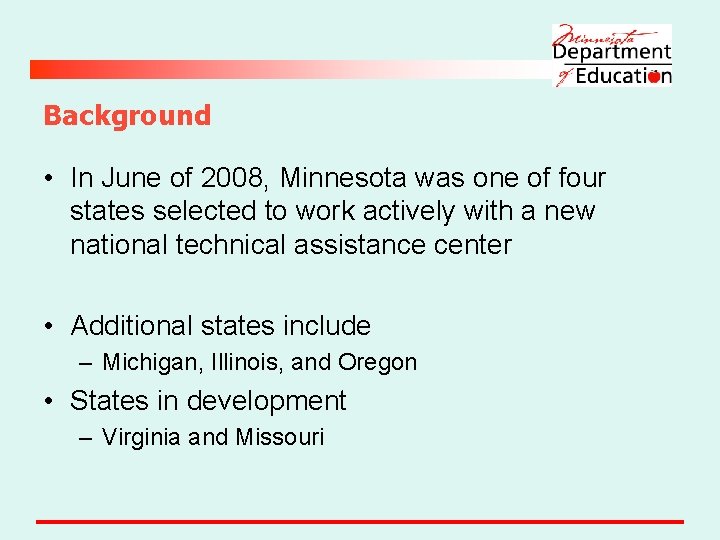 Minnesota Department of Education

Background

• In June of 2008, Minnesota was one of four states selected to work actively with a new national technical assistance center

• Additional states include
– Michigan, Illinois, and Oregon
• States in development
– Virginia and Missouri